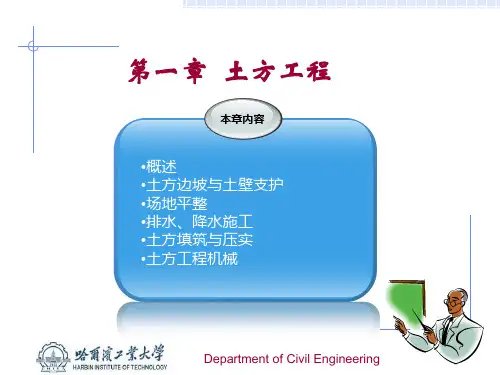 第一章 土方工程

本章内容

•概述
•土方边坡与土壁支护
•场地平整
•排水、降水施工
•土方填筑与压实
•土方工程机械

哈爾濱工業大學
HARBIN INSTITUTE OF TECHNOLOGY

Department of Civil Engineering